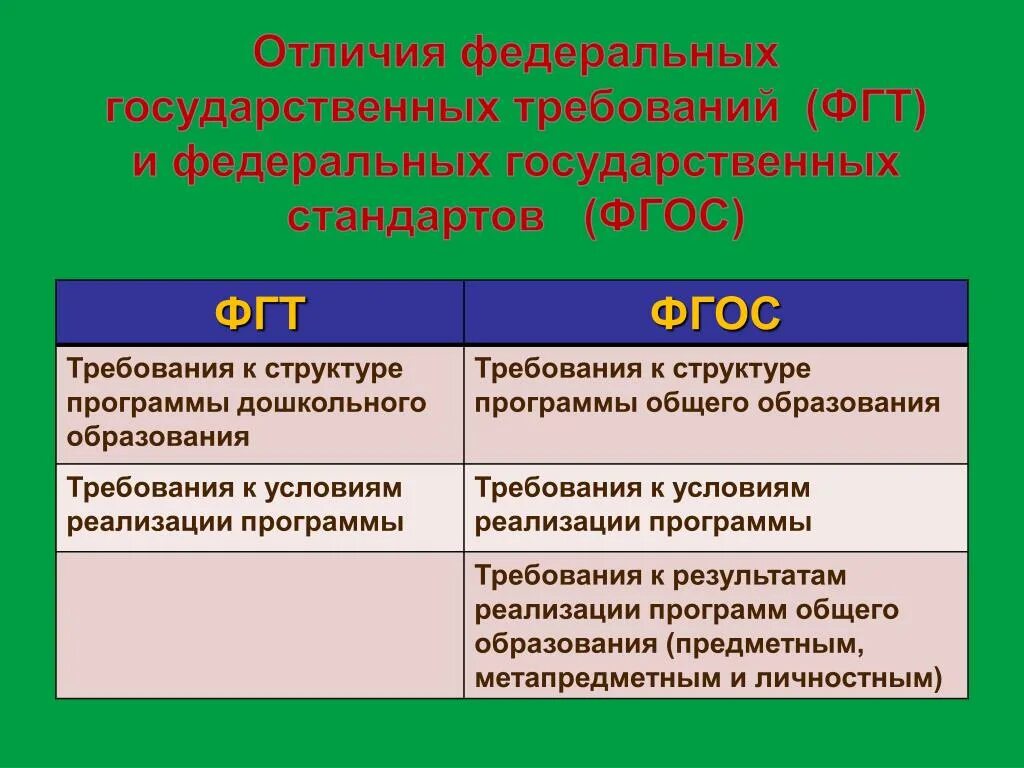 Отличия федеральных государственных требований (ФГТ) и федеральных государственных стандартов (ФГОС)

| ФГТ | ФГОС |
|---|---|
| Требования к структуре программы дошкольного образования | Требования к структуре программы общего образования |
| Требования к условиям реализации программы | Требования к условиям реализации программы |
| | Требования к результатам реализации программ общего образования (предметным, метапредметным и личностным) |